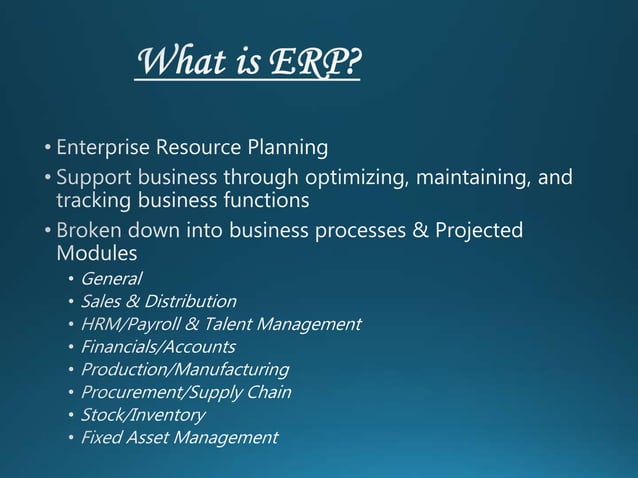 What is ERP?

• Enterprise Resource Planning
• Support business through optimizing, maintaining, and tracking business functions
• Broken down into business processes & Projected Modules
  • General
  • Sales & Distribution
  • HRM/Payroll & Talent Management
  • Financials/Accounts
  • Production/Manufacturing
  • Procurement/Supply Chain
  • Stock/Inventory
  • Fixed Asset Management